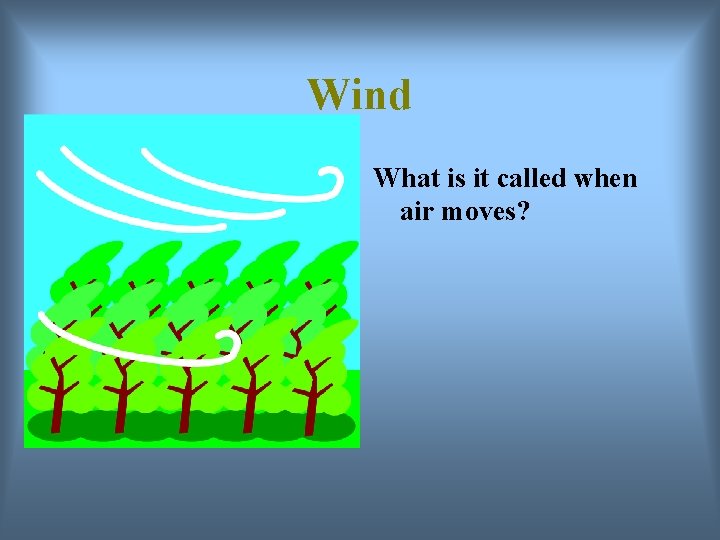 Wind

What is it called when air moves?